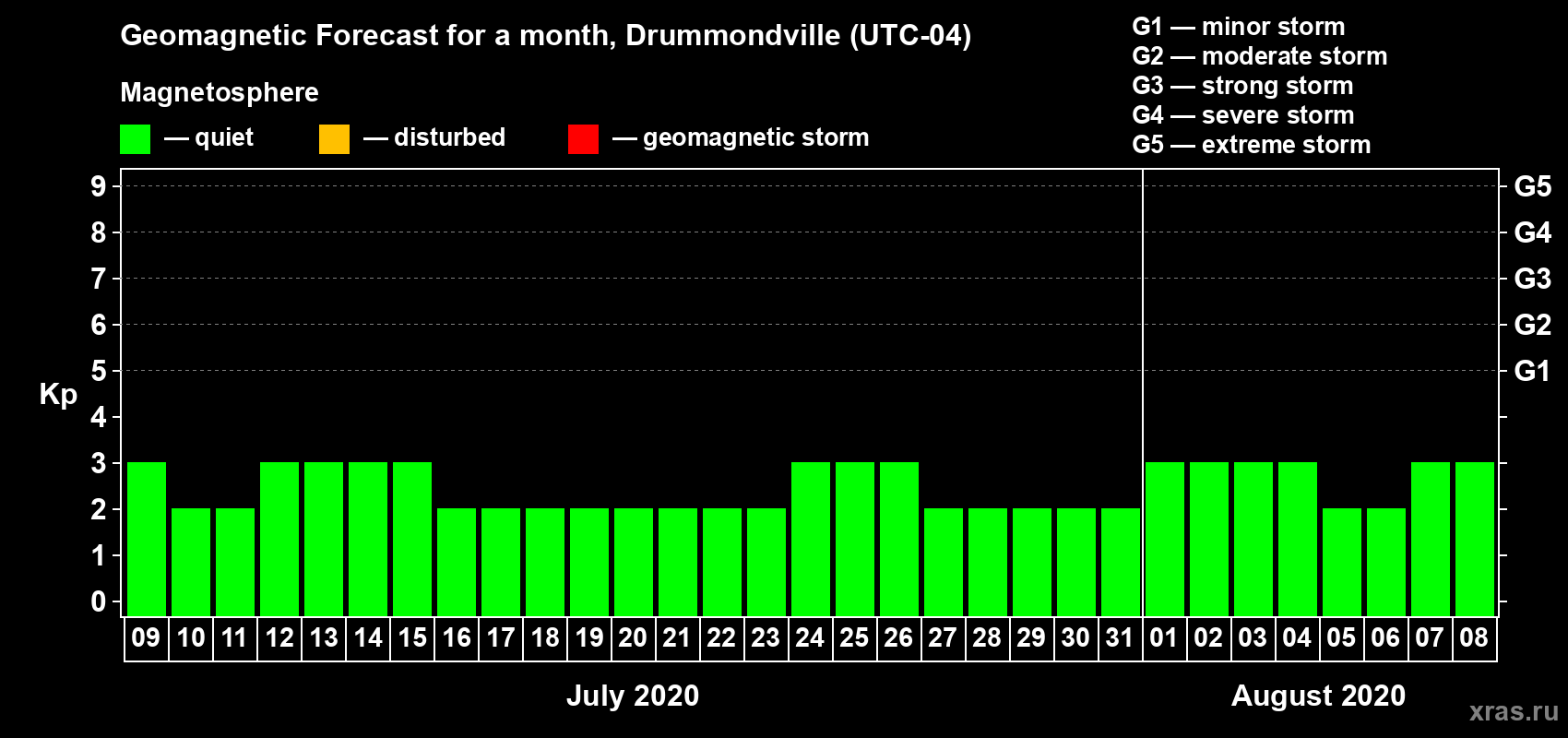 Geomagnetic Forecast for a month, Drummondville (UTC-04)

Magnetosphere

— quiet — disturbed — geomagnetic storm

G1 — minor storm
G2 — moderate storm
G3 — strong storm
G4 — severe storm
G5 — extreme storm

Kp

9 8 7 6 5 4 3 2 1 0

G5 G4 G3 G2 G1

09 10 11 12 13 14 15 16 17 18 19 20 21 22 23 24 25 26 27 28 29 30 31 01 02 03 04 05 06 07 08

July 2020

August 2020

xras.ru